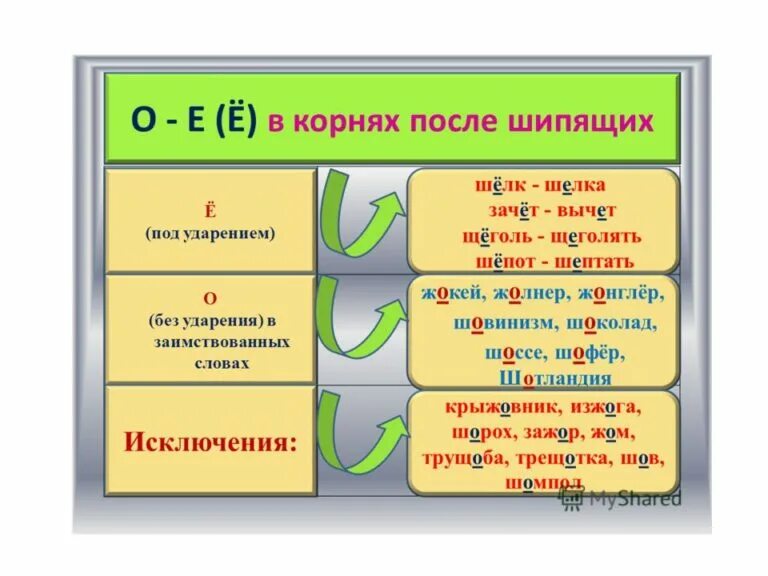 О - Е (Ё) в корнях после шипящих

Ё
(под ударением)

шёлк - шелка
зачёт - вычет
щёголь - щеголять
шёпот - шептать

О
(без ударения) в заимствованных словах

жокей, жолнер, жонглёр,
шовинизм, шоколад,
шоссе, шофёр,
Шотландия

Исключения:

крыжовник, изжога,
шорох, зажор, жом,
трущоба, трещотка, шов,
шомпол

MyShared